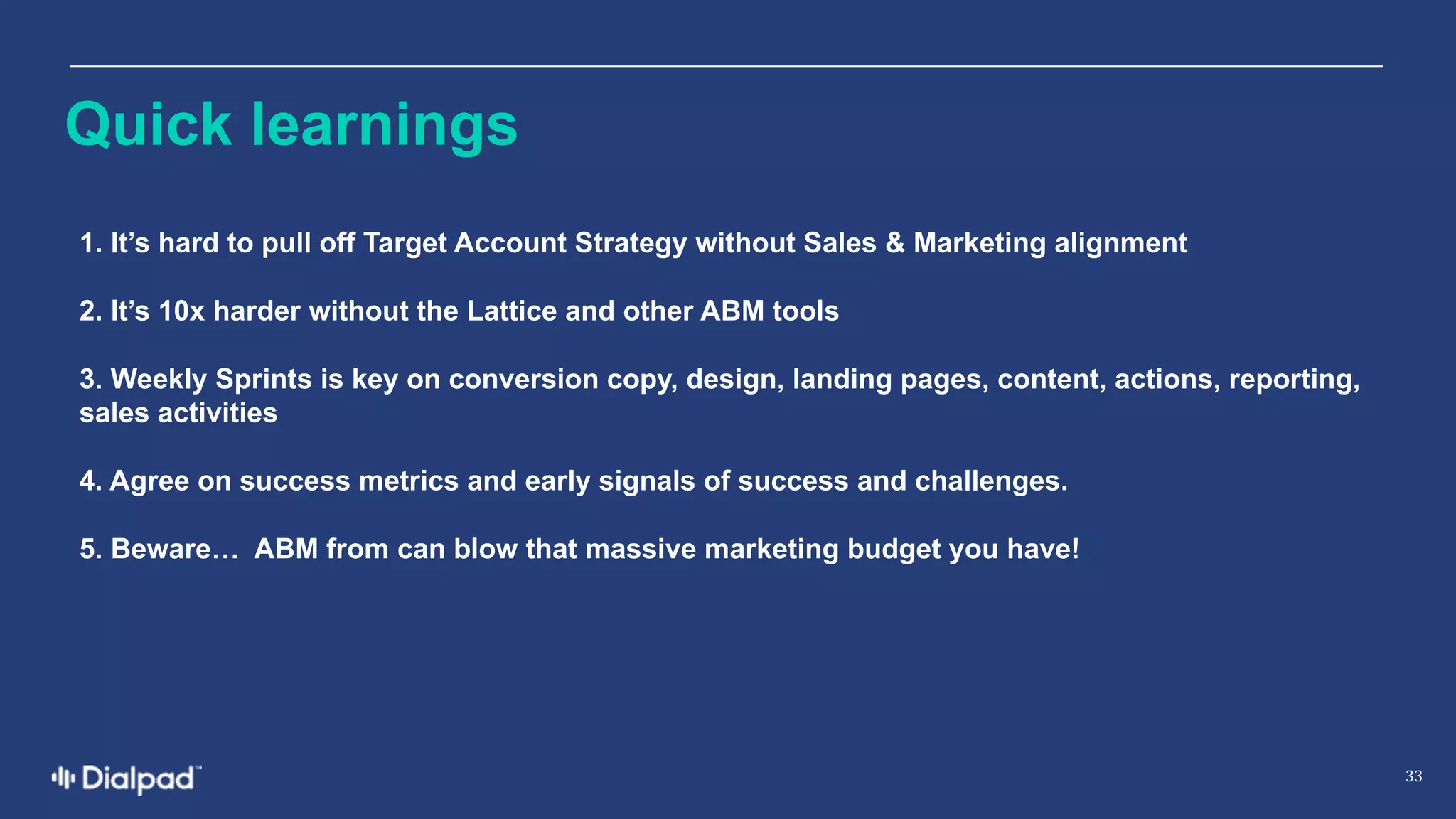 Quick learnings

1. It’s hard to pull off Target Account Strategy without Sales & Marketing alignment

2. It’s 10x harder without the Lattice and other ABM tools

3. Weekly Sprints is key on conversion copy, design, landing pages, content, actions, reporting, sales activities

4. Agree on success metrics and early signals of success and challenges.

5. Beware… ABM from can blow that massive marketing budget you have!

Dialpad™

33